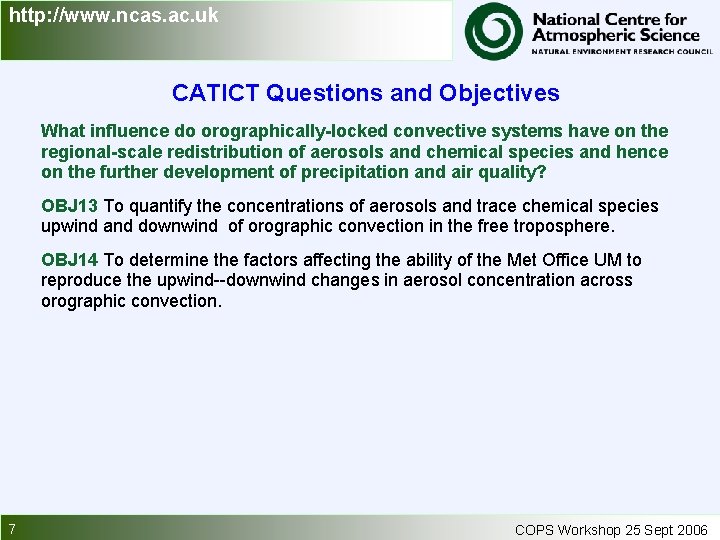 http://www.ncas.ac.uk

National Centre for Atmospheric Science
NATURAL ENVIRONMENT RESEARCH COUNCIL

CATICT Questions and Objectives

What influence do orographically-locked convective systems have on the regional-scale redistribution of aerosols and chemical species and hence on the further development of precipitation and air quality?

OBJ13 To quantify the concentrations of aerosols and trace chemical species upwind and downwind of orographic convection in the free troposphere.

OBJ14 To determine the factors affecting the ability of the Met Office UM to reproduce the upwind--downwind changes in aerosol concentration across orographic convection.

7

COPS Workshop 25 Sept 2006